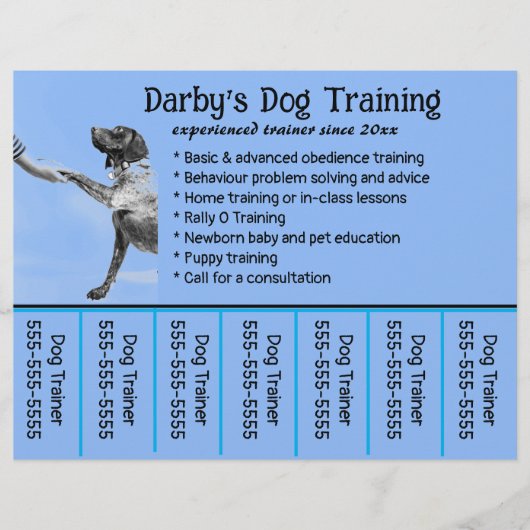 Darby's Dog Training

experienced trainer since 20xx

* Basic & advanced obedience training
* Behaviour problem solving and advice
* Home training or in-class lessons
* Rally O Training
* Newborn baby and pet education
* Puppy training
* Call for a consultation

Dog Trainer 555-555-5555

Dog Trainer 555-555-5555

Dog Trainer 555-555-5555

Dog Trainer 555-555-5555

Dog Trainer 555-555-5555

Dog Trainer 555-555-5555

Dog Trainer 555-555-5555